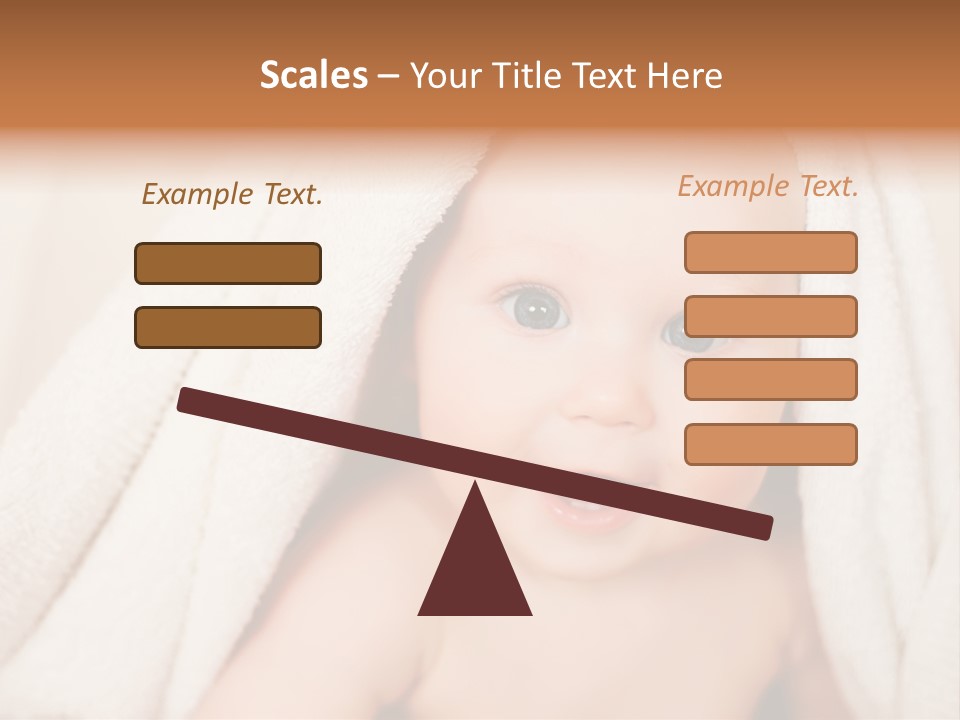 Scales – Your Title Text Here

Example Text.

Example Text.